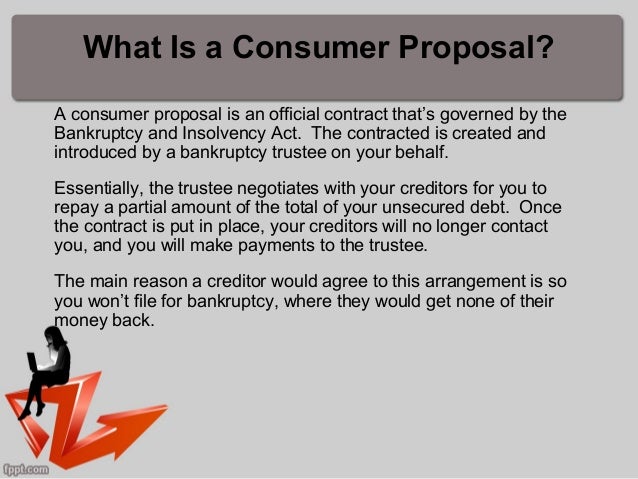 What Is a Consumer Proposal?

A consumer proposal is an official contract that's governed by the Bankruptcy and Insolvency Act. The contracted is created and introduced by a bankruptcy trustee on your behalf.

Essentially, the trustee negotiates with your creditors for you to repay a partial amount of the total of your unsecured debt. Once the contract is put in place, your creditors will no longer contact you, and you will make payments to the trustee.

The main reason a creditor would agree to this arrangement is so you won't file for bankruptcy, where they would get none of their money back.

fppt.com